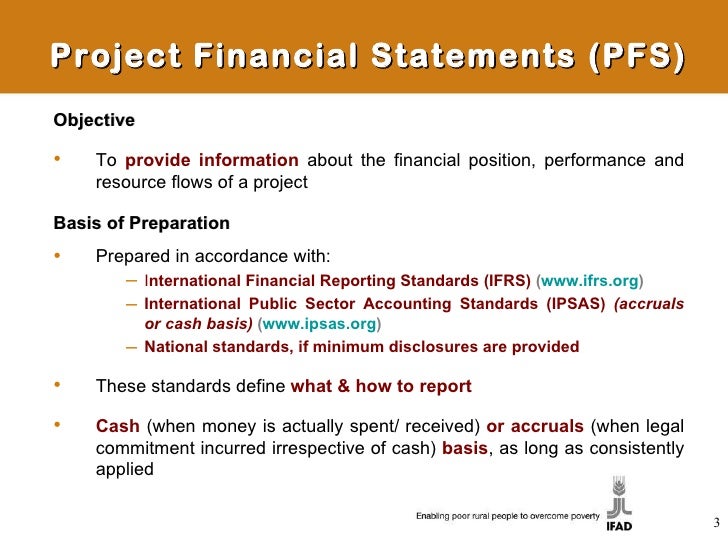 Project Financial Statements (PFS)

Objective

• To provide information about the financial position, performance and resource flows of a project

Basis of Preparation

• Prepared in accordance with:
  – International Financial Reporting Standards (IFRS) (www.ifrs.org)
  – International Public Sector Accounting Standards (IPSAS) (accruals or cash basis) (www.ipsas.org)
  – National standards, if minimum disclosures are provided

• These standards define what & how to report

• Cash (when money is actually spent/ received) or accruals (when legal commitment incurred irrespective of cash) basis, as long as consistently applied

Enabling poor rural people to overcome poverty

IFAD

3